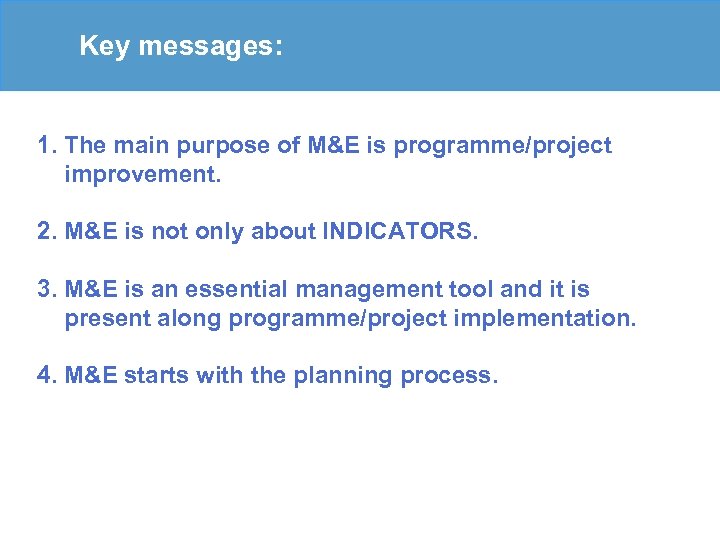 Key messages:

1. The main purpose of M&E is programme/project improvement.

2. M&E is not only about INDICATORS.

3. M&E is an essential management tool and it is present along programme/project implementation.

4. M&E starts with the planning process.